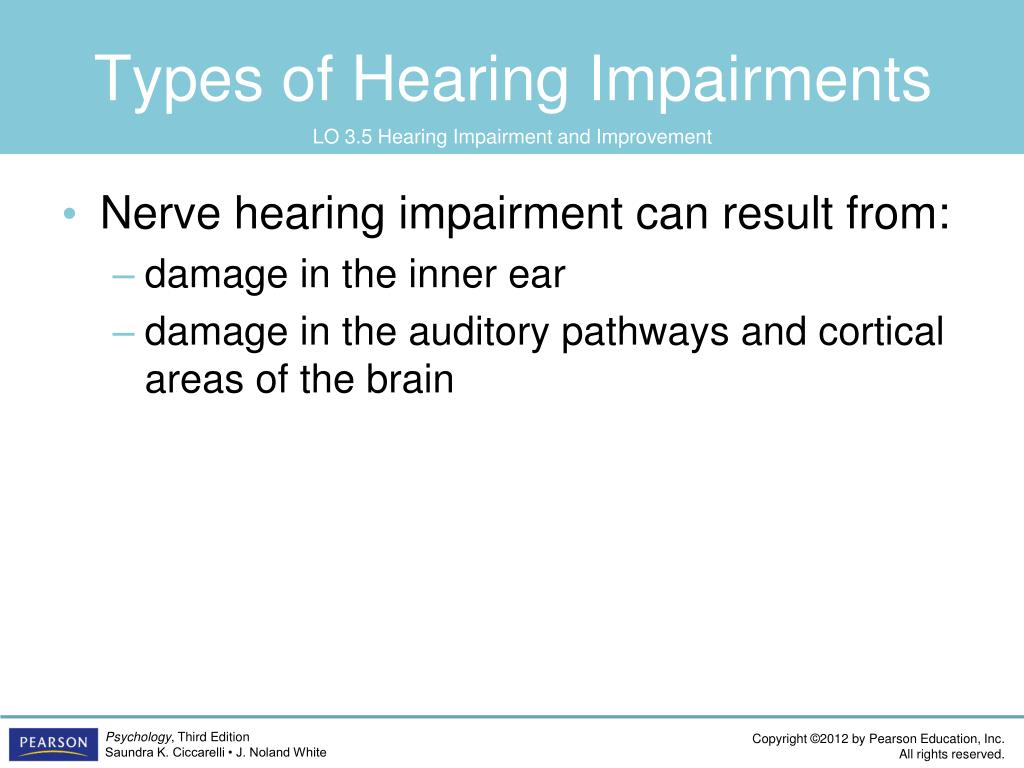 Types of Hearing Impairments

LO 3.5 Hearing Impairment and Improvement

• Nerve hearing impairment can result from:
– damage in the inner ear
– damage in the auditory pathways and cortical areas of the brain

PEARSON

Psychology, Third Edition
Saundra K. Ciccarelli • J. Noland White

Copyright ©2012 by Pearson Education, Inc.
All rights reserved.